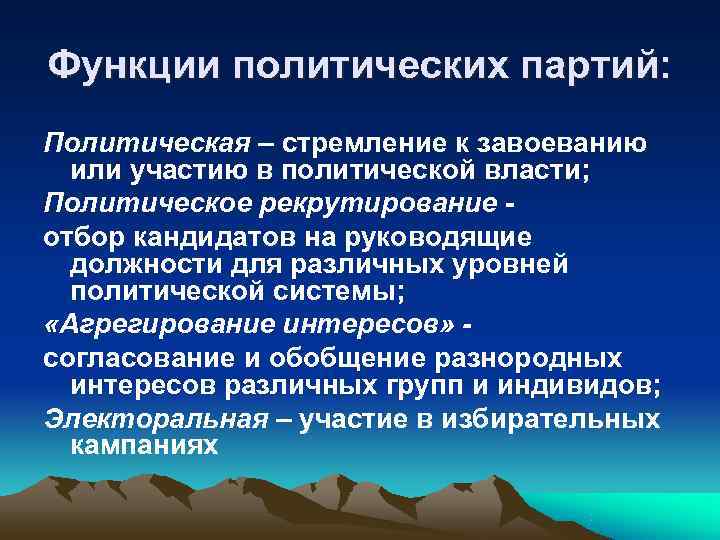 Функции политических партий:

Политическая – стремление к завоеванию или участию в политической власти;

Политическое рекрутирование -

отбор кандидатов на руководящие должности для различных уровней политической системы;

«Агрегирование интересов» -

согласование и обобщение разнородных интересов различных групп и индивидов;

Электоральная – участие в избирательных кампаниях